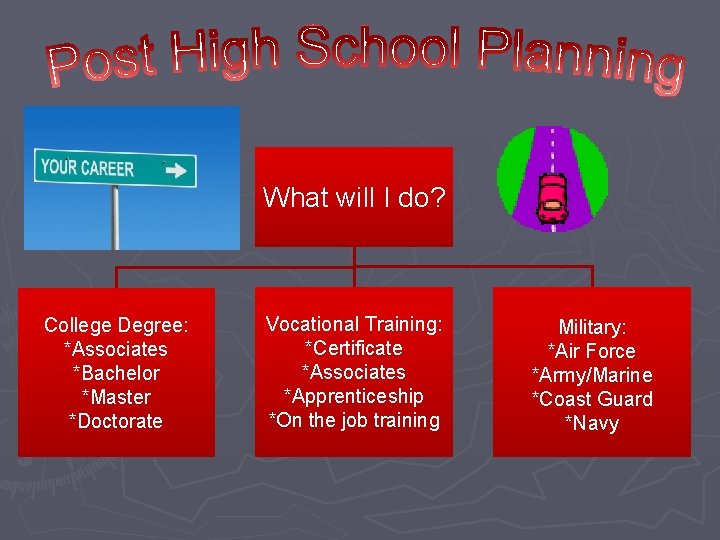 Post High School Planning

YOUR CAREER

What will I do?

College Degree:
*Associates
*Bachelor
*Master
*Doctorate

Vocational Training:
*Certificate
*Associates
*Apprenticeship
*On the job training

Military:
*Air Force
*Army/Marine
*Coast Guard
*Navy